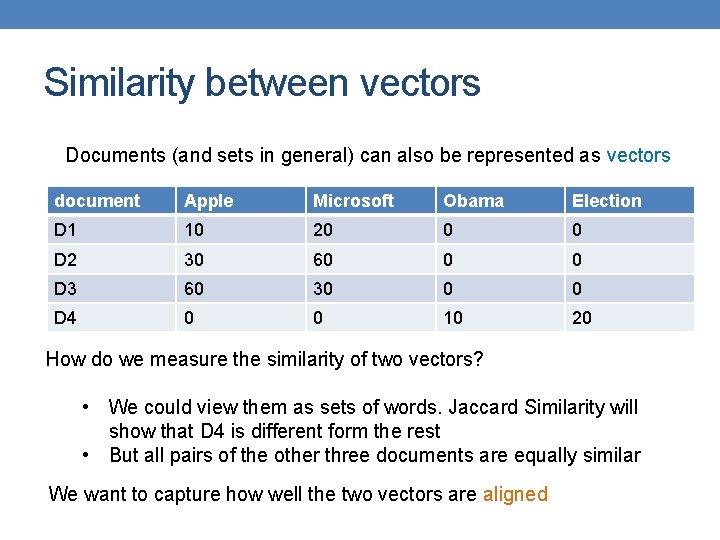 Similarity between vectors

Documents (and sets in general) can also be represented as vectors

| document | Apple | Microsoft | Obama | Election |
|---|---|---|---|---|
| D1 | 10 | 20 | 0 | 0 |
| D2 | 30 | 60 | 0 | 0 |
| D3 | 60 | 30 | 0 | 0 |
| D4 | 0 | 0 | 10 | 20 |

How do we measure the similarity of two vectors?

• We could view them as sets of words. Jaccard Similarity will show that D4 is different form the rest
• But all pairs of the other three documents are equally similar

We want to capture how well the two vectors are aligned